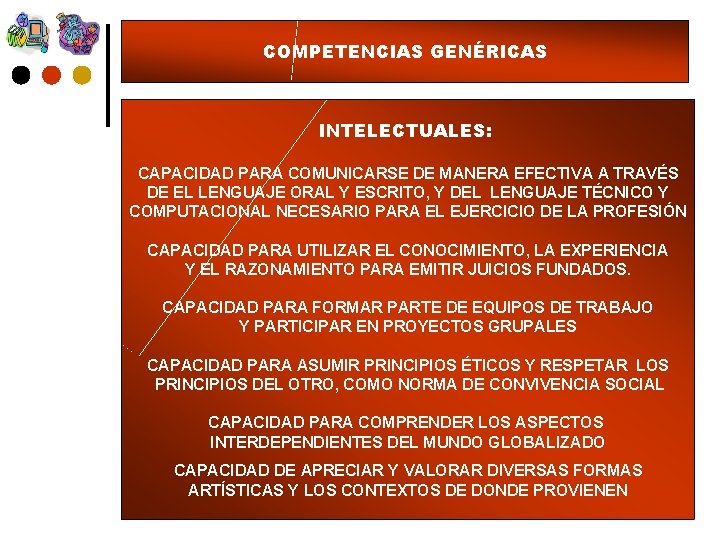 COMPETENCIAS GENÉRICAS

INTELECTUALES:

CAPACIDAD PARA COMUNICARSE DE MANERA EFECTIVA A TRAVÉS DE EL LENGUAJE ORAL Y ESCRITO, Y DEL LENGUAJE TÉCNICO Y COMPUTACIONAL NECESARIO PARA EL EJERCICIO DE LA PROFESIÓN

CAPACIDAD PARA UTILIZAR EL CONOCIMIENTO, LA EXPERIENCIA Y EL RAZONAMIENTO PARA EMITIR JUICIOS FUNDADOS.

CAPACIDAD PARA FORMAR PARTE DE EQUIPOS DE TRABAJO Y PARTICIPAR EN PROYECTOS GRUPALES

CAPACIDAD PARA ASUMIR PRINCIPIOS ÉTICOS Y RESPETAR LOS PRINCIPIOS DEL OTRO, COMO NORMA DE CONVIVENCIA SOCIAL

CAPACIDAD PARA COMPRENDER LOS ASPECTOS INTERDEPENDIENTES DEL MUNDO GLOBALIZADO

CAPACIDAD DE APRECIAR Y VALORAR DIVERSAS FORMAS ARTÍSTICAS Y LOS CONTEXTOS DE DONDE PROVIENEN